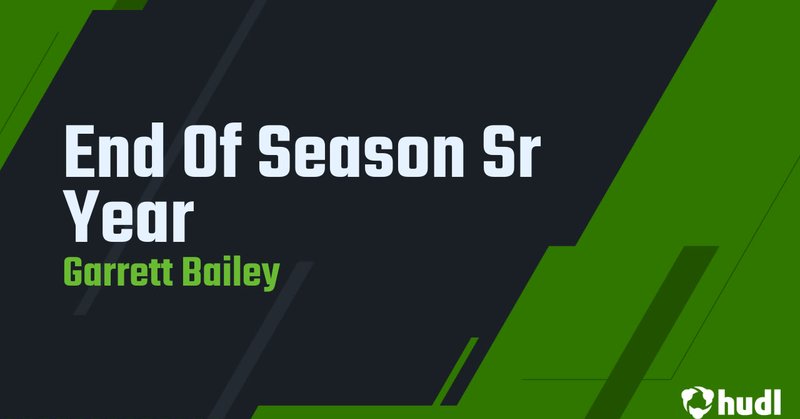 End Of Season Sr Year
Garrett Bailey
hudl